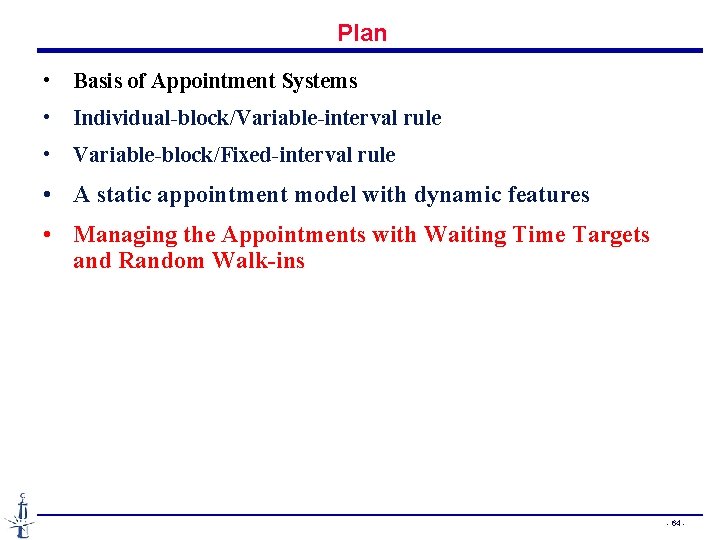 Plan

• Basis of Appointment Systems
• Individual-block/Variable-interval rule
• Variable-block/Fixed-interval rule
• A static appointment model with dynamic features
• Managing the Appointments with Waiting Time Targets and Random Walk-ins

- 64 -